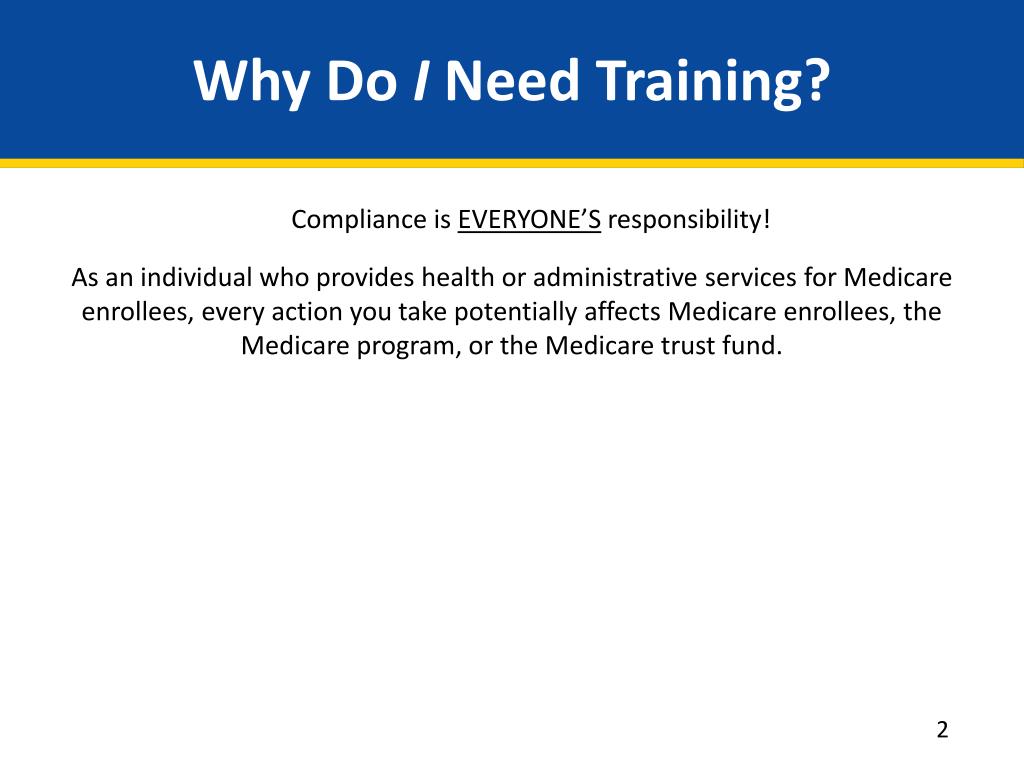 Why Do I Need Training?

Compliance is EVERYONE’S responsibility!

As an individual who provides health or administrative services for Medicare enrollees, every action you take potentially affects Medicare enrollees, the Medicare program, or the Medicare trust fund.

2